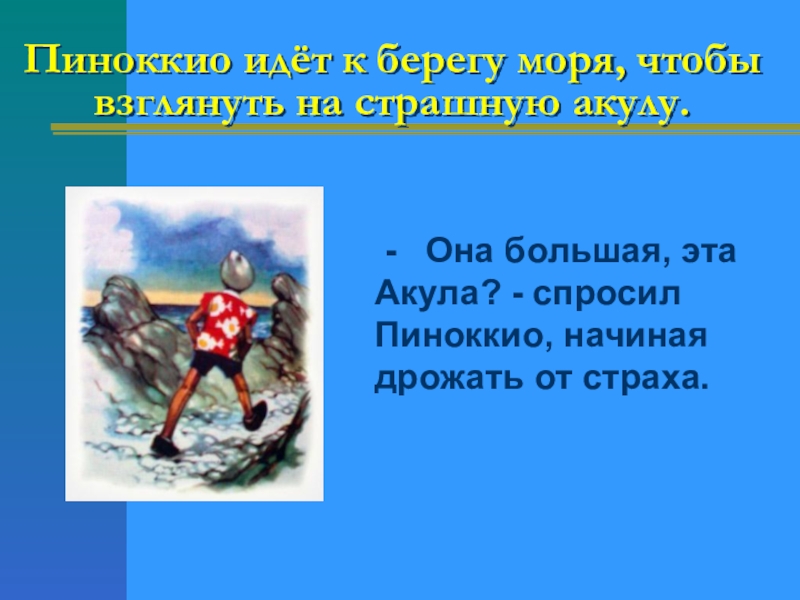 Пиноккио идёт к берегу моря, чтобы взглянуть на страшную акулу.

- Она большая, эта Акула? - спросил Пиноккио, начиная дрожать от страха.